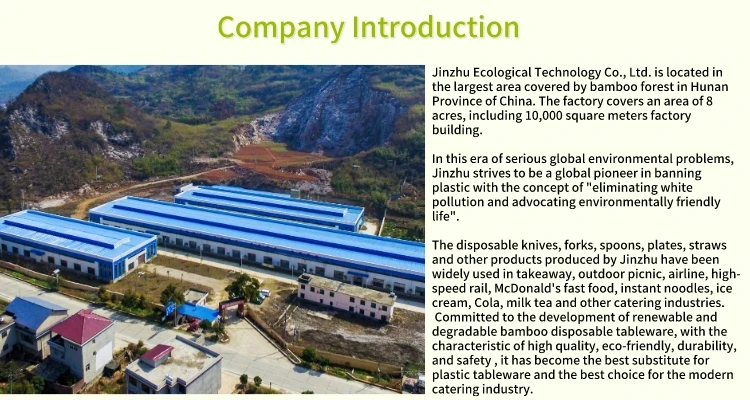 Company Introduction

Jinzhu Ecological Technology Co., Ltd. is located in the largest area covered by bamboo forest in Hunan Province of China. The factory covers an area of 8 acres, including 10,000 square meters factory building.

In this era of serious global environmental problems, Jinzhu strives to be a global pioneer in banning plastic with the concept of "eliminating white pollution and advocating environmentally friendly life".

The disposable knives, forks, spoons, plates, straws and other products produced by Jinzhu have been widely used in takeaway, outdoor picnic, airline, high-speed rail, McDonald's fast food, instant noodles, ice cream, Cola, milk tea and other catering industries. Committed to the development of renewable and degradable bamboo disposable tableware, with the characteristic of high quality, eco-friendly, durability, and safety , it has become the best substitute for plastic tableware and the best choice for the modern catering industry.